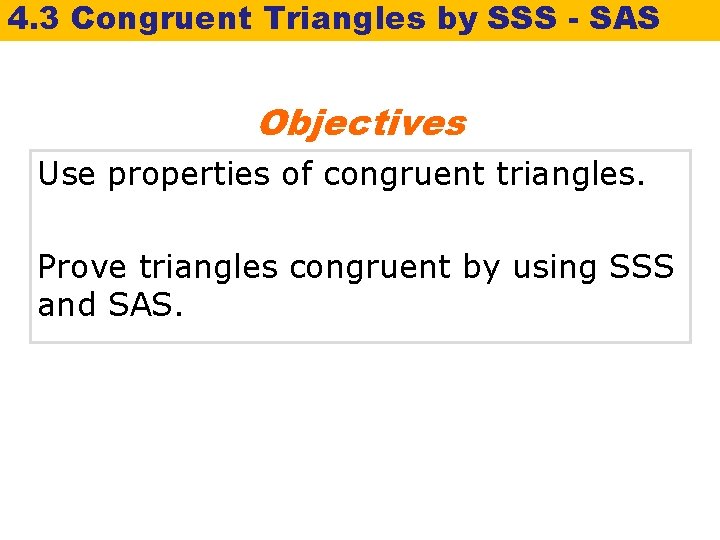 4.3 Congruent Triangles by SSS - SAS

Objectives

Use properties of congruent triangles.

Prove triangles congruent by using SSS and SAS.